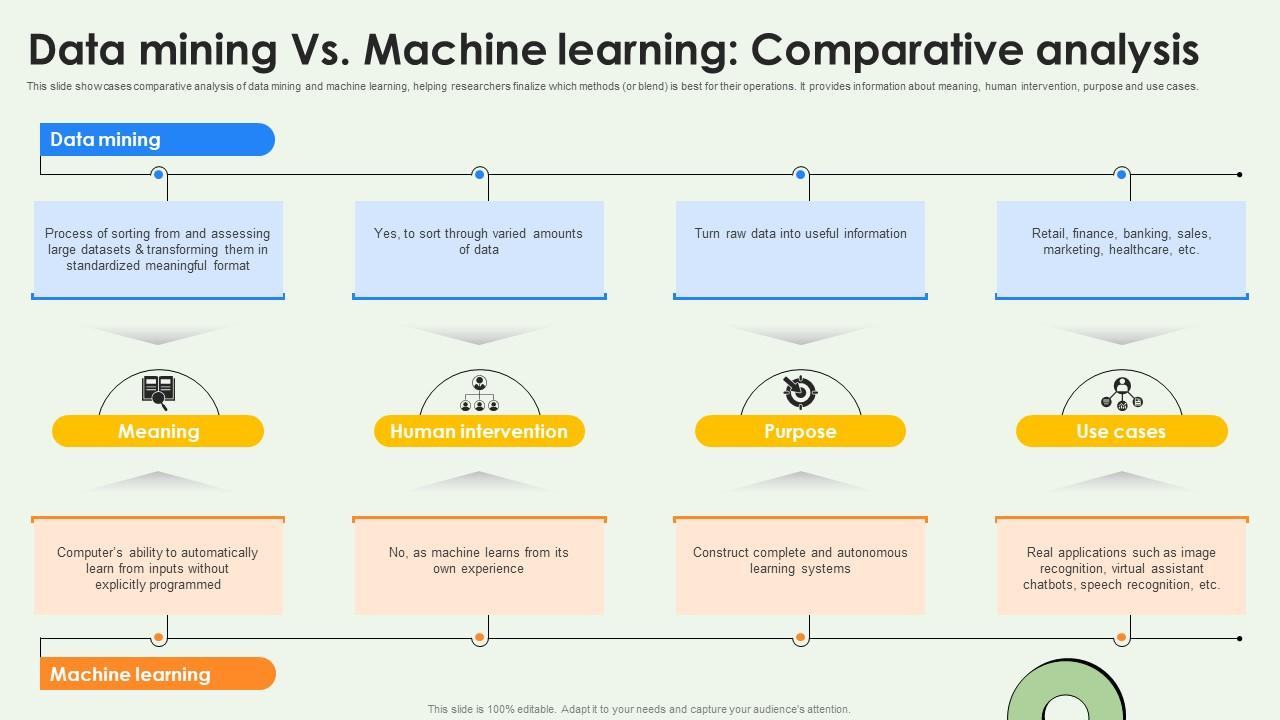 Data mining Vs. Machine learning: Comparative analysis

This slide showcases comparative analysis of data mining and machine learning, helping researchers finalize which methods (or blend) is best for their operations. It provides information about meaning, human intervention, purpose and use cases.

Data mining

Process of sorting from and assessing large datasets & transforming them in standardized meaningful format

Yes, to sort through varied amounts of data

Turn raw data into useful information

Retail, finance, banking, sales, marketing, healthcare, etc.

Meaning

Human intervention

Purpose

Use cases

Computer's ability to automatically learn from inputs without explicitly programmed

No, as machine learns from its own experience

Construct complete and autonomous learning systems

Real applications such as image recognition, virtual assistant chatbots, speech recognition, etc.

Machine learning

This slide is 100% editable. Adapt it to your needs and capture your audience's attention.